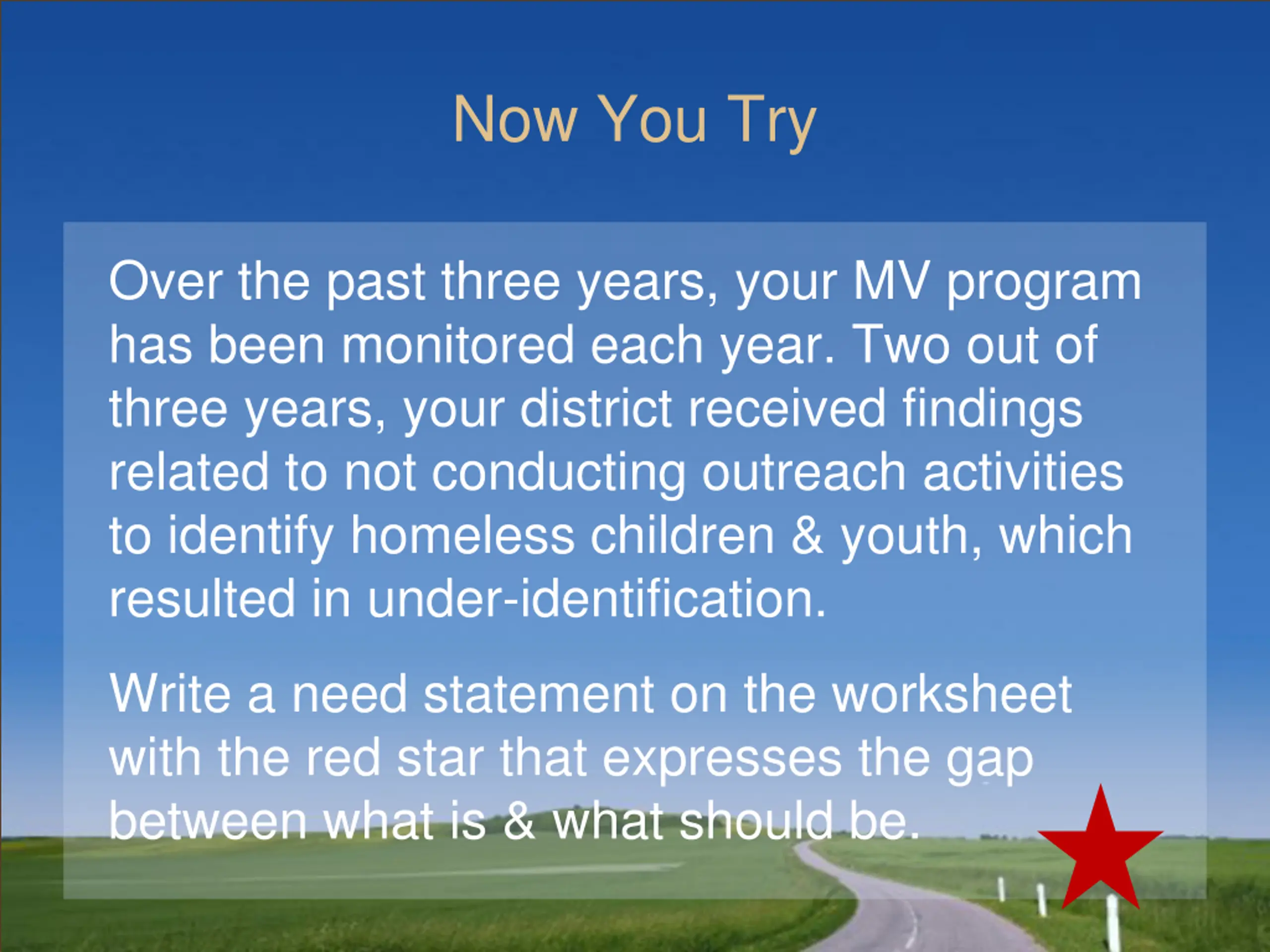 Now You Try

Over the past three years, your MV program has been monitored each year. Two out of three years, your district received findings related to not conducting outreach activities to identify homeless children & youth, which resulted in under-identification.

Write a need statement on the worksheet with the red star that expresses the gap between what is & what should be.